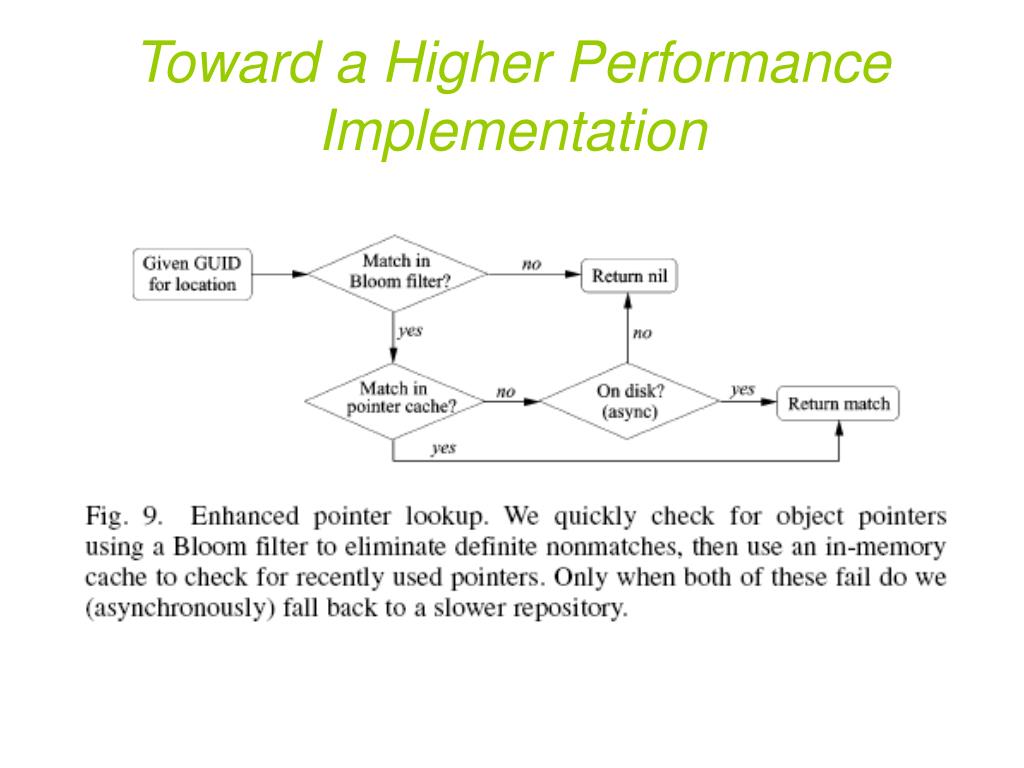 Toward a Higher Performance Implementation

Given GUID for location

Match in Bloom filter?

no

Return nil

yes

no

Match in pointer cache?

no

On disk? (async)

yes

Return match

yes

Fig. 9. Enhanced pointer lookup. We quickly check for object pointers using a Bloom filter to eliminate definite nonmatches, then use an in-memory cache to check for recently used pointers. Only when both of these fail do we (asynchronously) fall back to a slower repository.